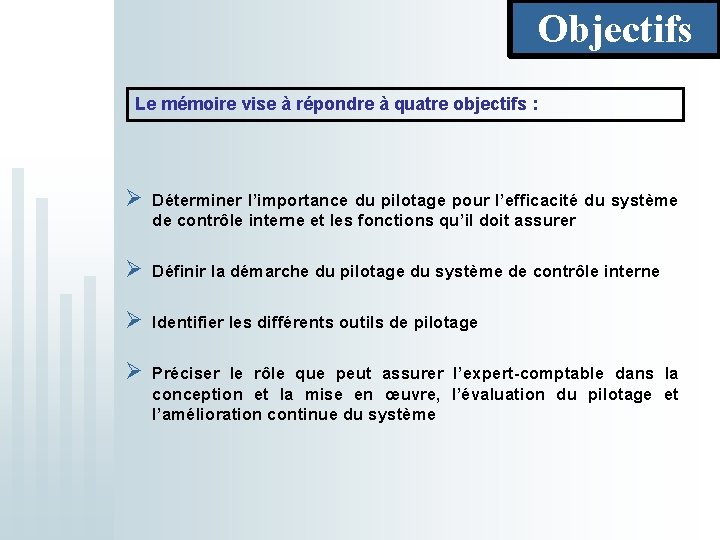 Objectifs

Le mémoire vise à répondre à quatre objectifs :

➢ Déterminer l'importance du pilotage pour l'efficacité du système de contrôle interne et les fonctions qu'il doit assurer

➢ Définir la démarche du pilotage du système de contrôle interne

➢ Identifier les différents outils de pilotage

➢ Préciser le rôle que peut assurer l'expert-comptable dans la conception et la mise en œuvre, l'évaluation du pilotage et l'amélioration continue du système